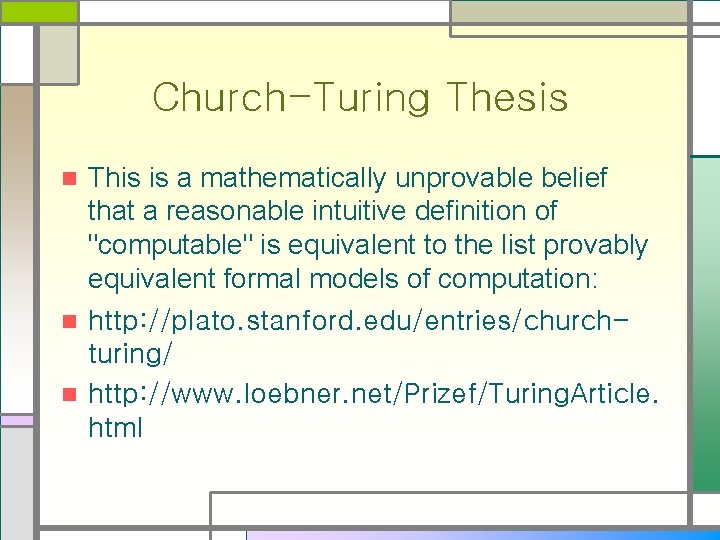 Church-Turing Thesis

This is a mathematically unprovable belief that a reasonable intuitive definition of "computable" is equivalent to the list provably equivalent formal models of computation:

http://plato.stanford.edu/entries/church-turing/

http://www.loebner.net/Prizef/TuringArticle.html